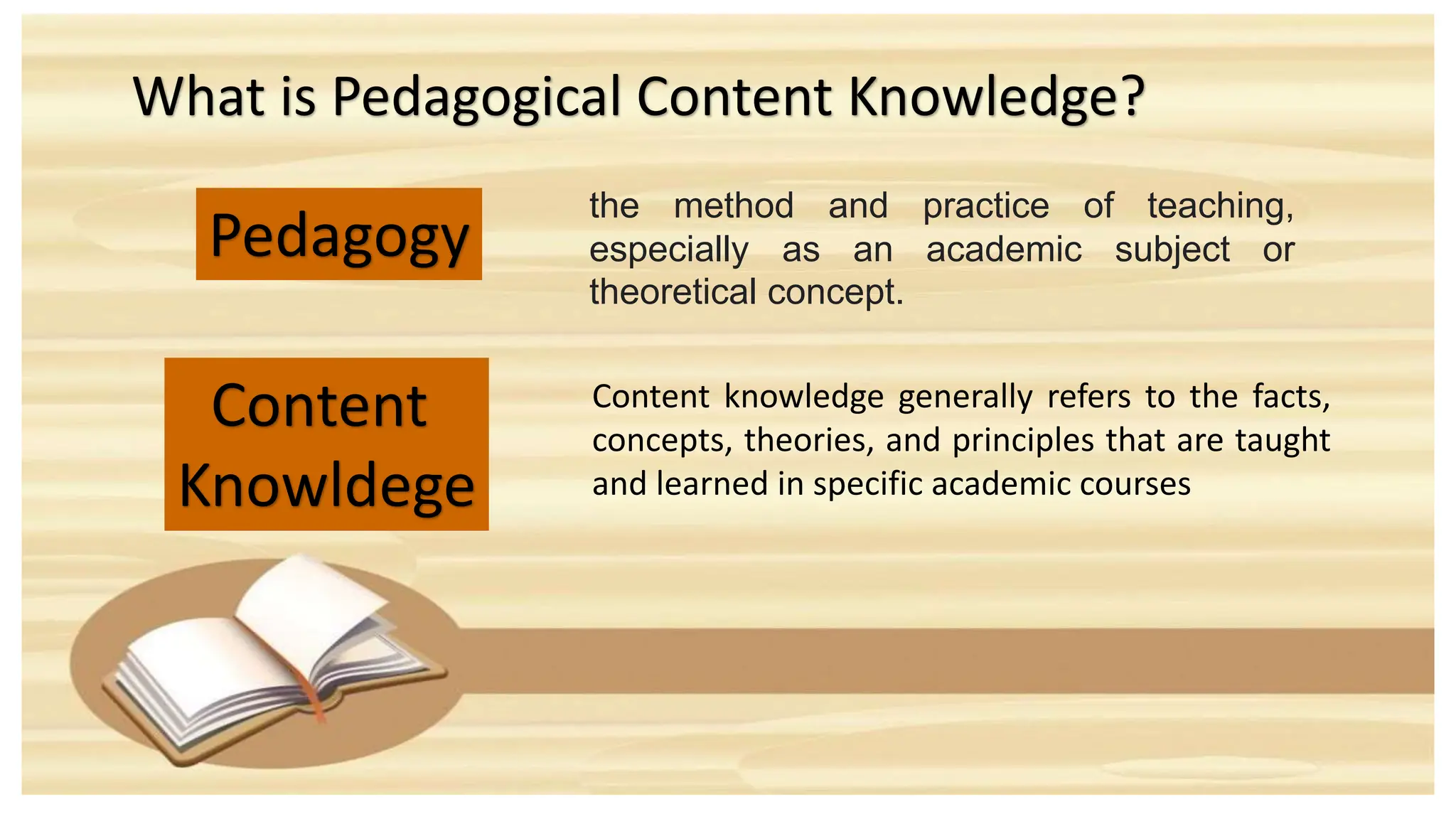 What is Pedagogical Content Knowledge?

Pedagogy

the method and practice of teaching, especially as an academic subject or theoretical concept.

Content Knowldege

Content knowledge generally refers to the facts, concepts, theories, and principles that are taught and learned in specific academic courses